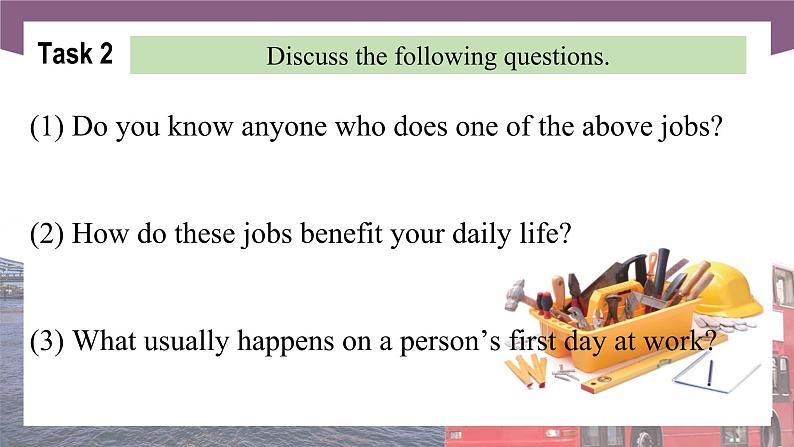 Task 2

Discuss the following questions.

(1) Do you know anyone who does one of the above jobs?

(2) How do these jobs benefit your daily life?

(3) What usually happens on a person's first day at work?